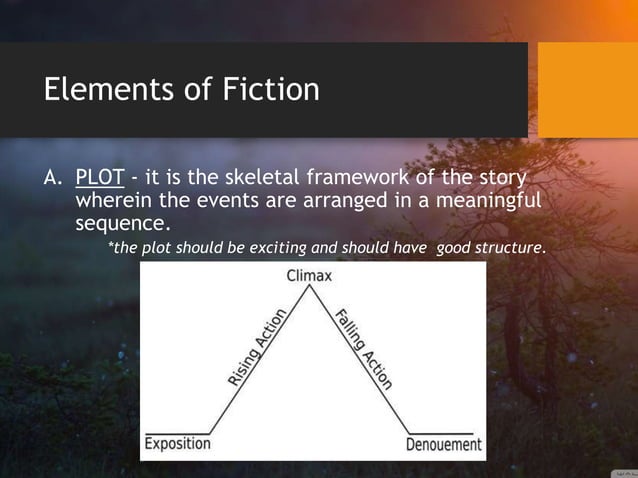 Elements of Fiction

A. PLOT - it is the skeletal framework of the story wherein the events are arranged in a meaningful sequence.

*the plot should be exciting and should have good structure.

Climax

Rising Action

Falling Action

Exposition

Denouement